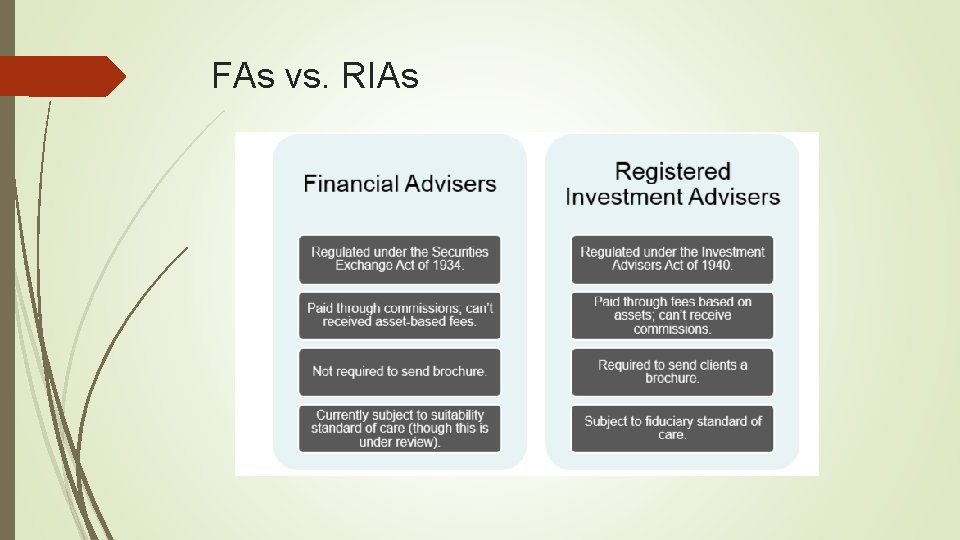 FAs vs. RIAs

Financial Advisers

Regulated under the Securities Exchange Act of 1934.

Paid through commissions; can't received asset-based fees.

Not required to send brochure.

Currently subject to suitability standard of care (though this is under review).

Registered Investment Advisers

Regulated under the Investment Advisers Act of 1940.

Paid through fees based on assets; can't receive commissions.

Required to send clients a brochure.

Subject to fiduciary standard of care.